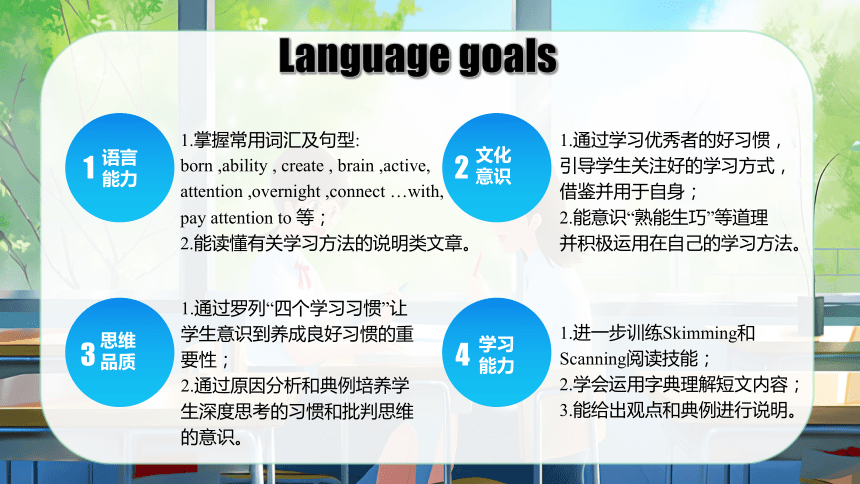 Language goals

1 语言能力

1.掌握常用词汇及句型:
born ,ability , create , brain ,active, attention ,overnight ,connect …with, pay attention to 等；
2.能读懂有关学习方法的说明类文章。

2 文化意识

1.通过学习优秀者的好习惯，引导学生关注好的学习方式，借鉴并用于自身；
2.能意识“熟能生巧”等道理并积极运用在自己的学习方法。

3 思维品质

1.通过罗列“四个学习习惯”让学生意识到养成良好习惯的重要性；
2.通过原因分析和典例培养学生深度思考的习惯和批判思维的意识。

4 学习能力

1.进一步训练Skimming和Scanning阅读技能；
2.学会运用字典理解短文内容；
3.能给出观点和典例进行说明。